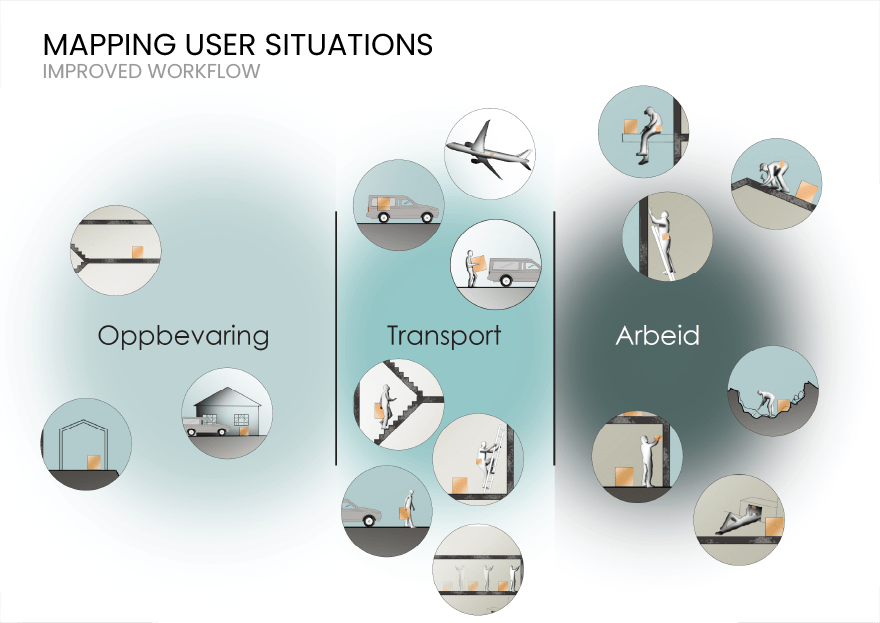 MAPPING USER SITUATIONS
IMPROVED WORKFLOW

Oppbevaring

Transport

Arbeid